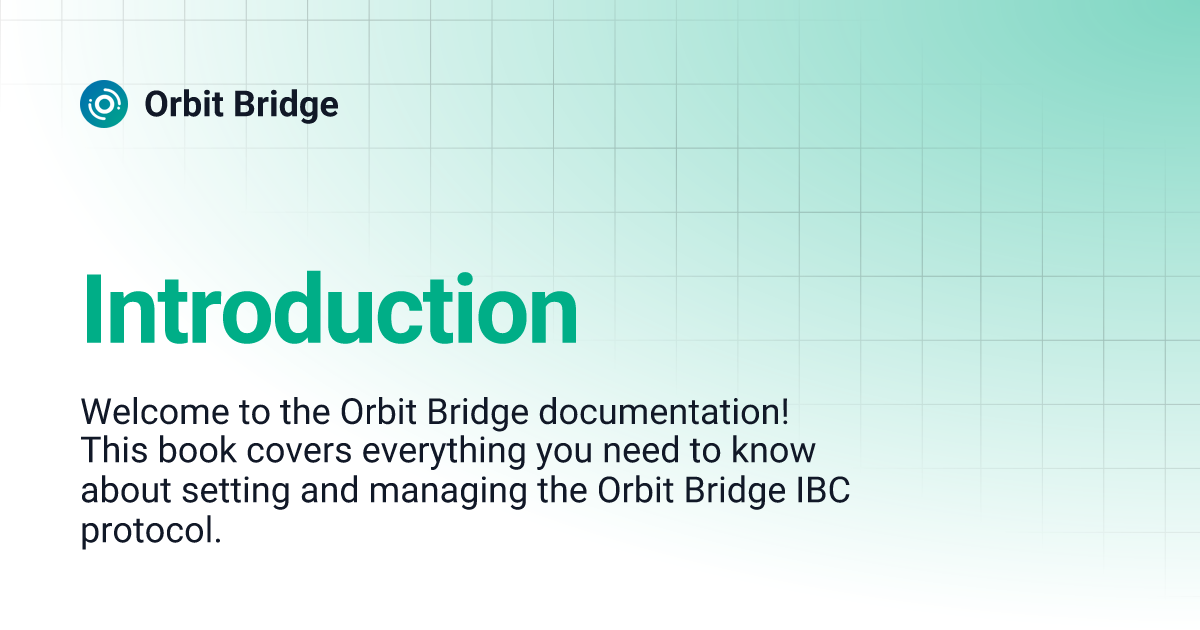 Orbit Bridge

Introduction

Welcome to the Orbit Bridge documentation! This book covers everything you need to know about setting and managing the Orbit Bridge IBC protocol.